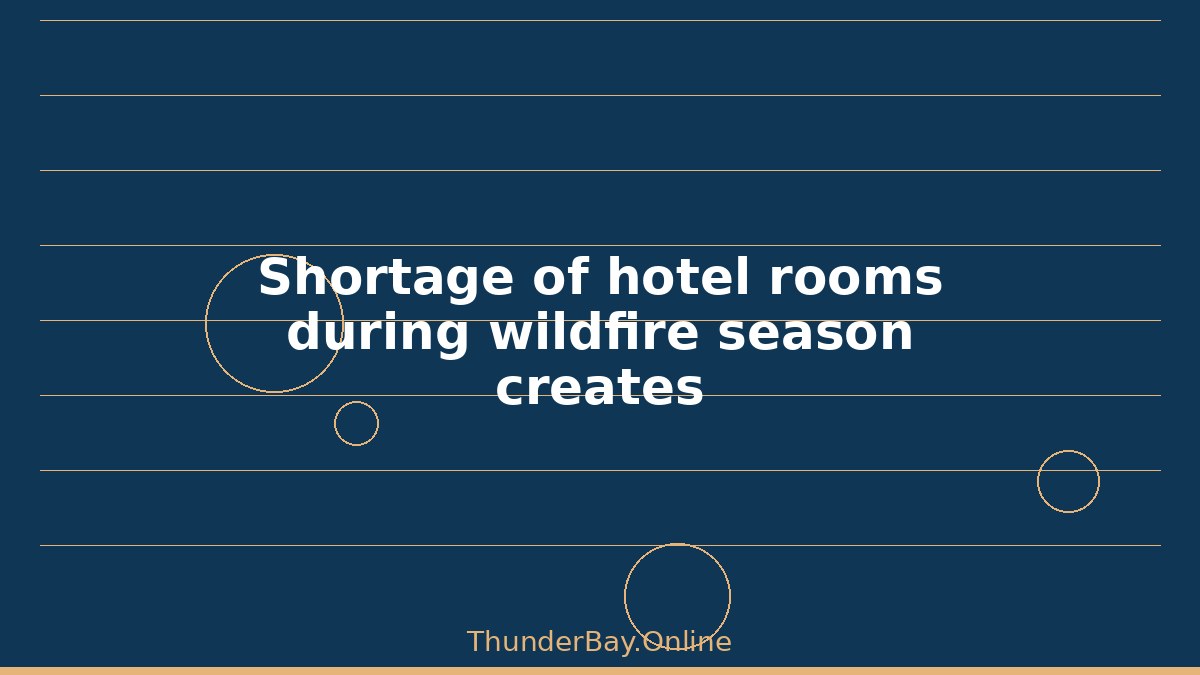 Shortage of hotel rooms during wildfire season creates

ThunderBay.Online